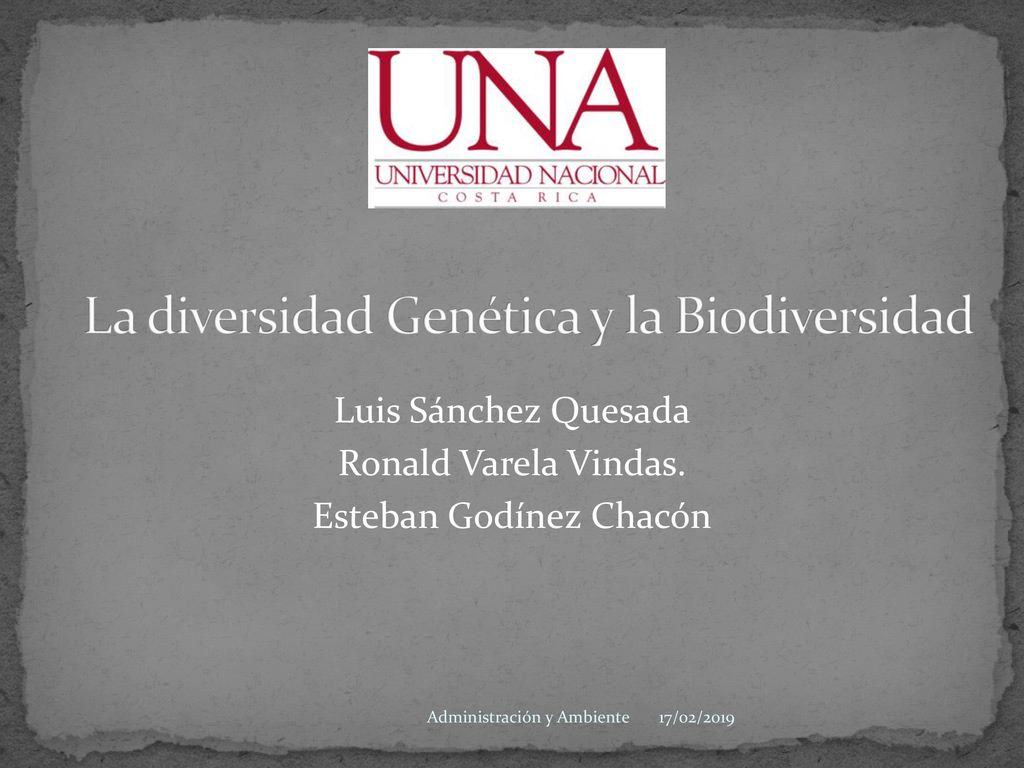 UNA
UNIVERSIDAD NACIONAL
COSTA RICA

La diversidad Genética y la Biodiversidad

Luis Sánchez Quesada
Ronald Varela Vindas.
Esteban Godínez Chacón

Administración y Ambiente 17/02/2019